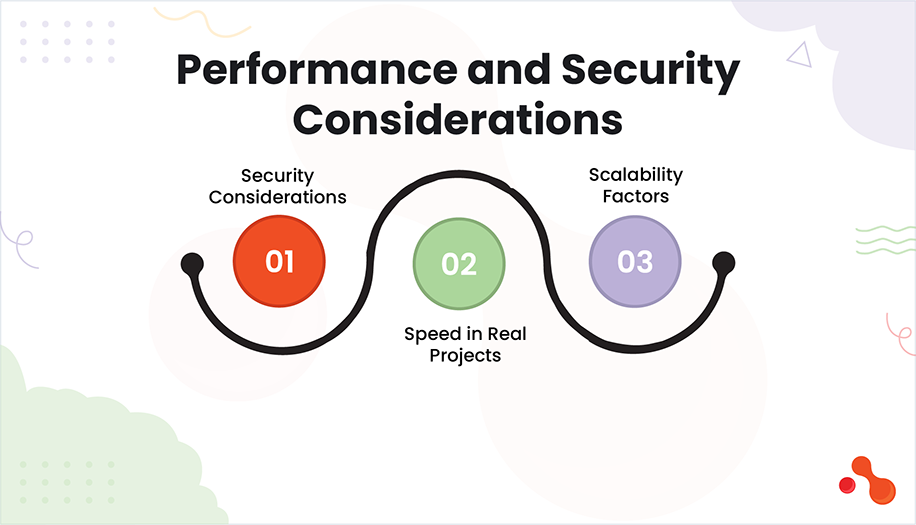 Performance and Security Considerations

Security Considerations

01

02

Speed in Real Projects

Scalability Factors

03